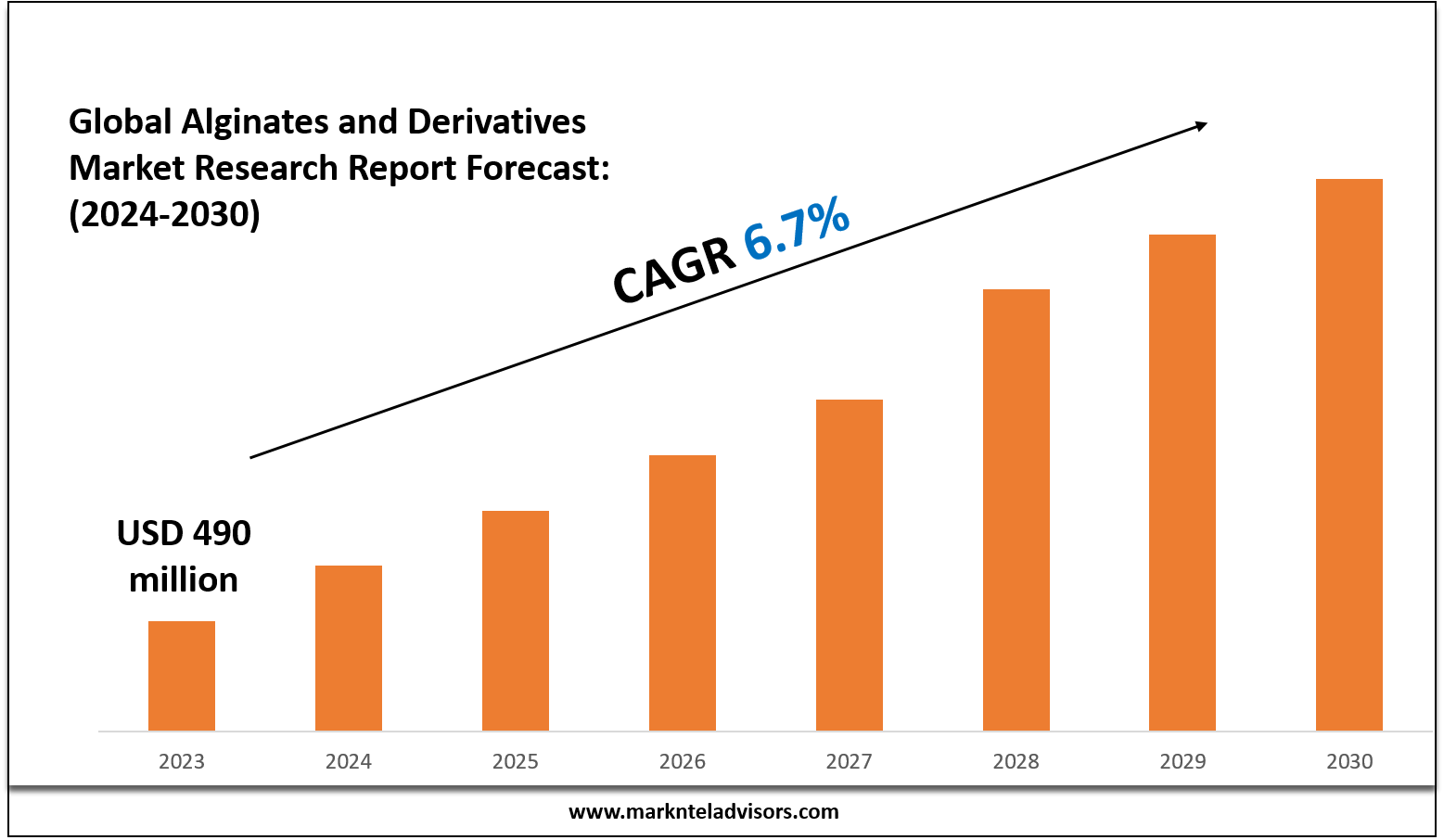 Global Alginates and Derivatives Market Research Report Forecast: (2024-2030)

CAGR 6.7%

USD 490 million

2023
2024
2025
2026
2027
2028
2029
2030

www.marknteladvisors.com